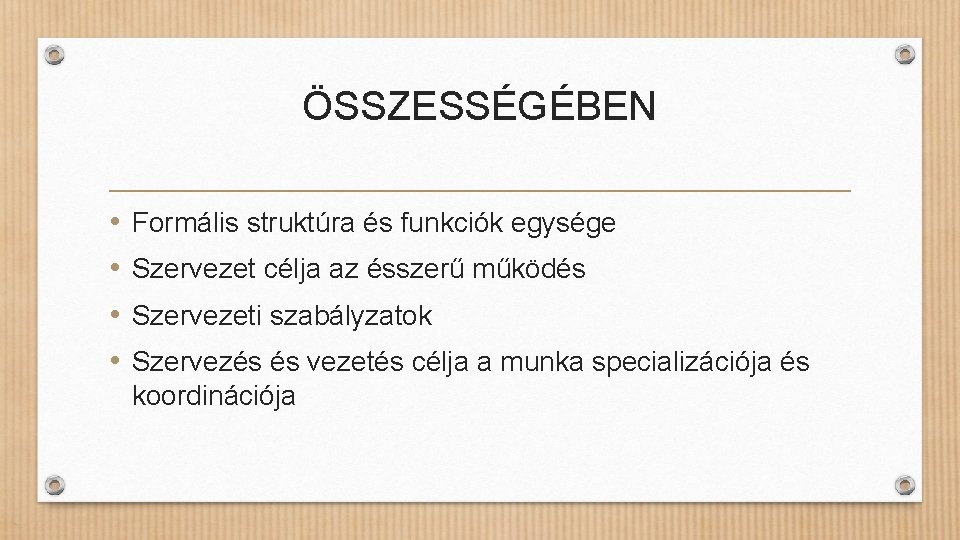 ÖSSZESSÉGÉBEN

• Formális struktúra és funkciók egysége
• Szervezet célja az ésszerű működés
• Szervezeti szabályzatok
• Szervezés és vezetés célja a munka specializációja és koordinációja